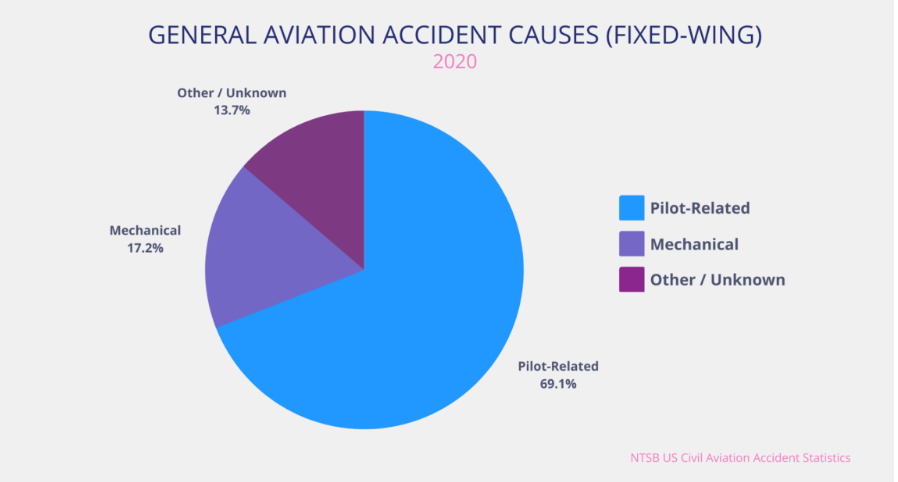 GENERAL AVIATION ACCIDENT CAUSES (FIXED-WING)
2020

Other / Unknown
13.7%

Mechanical
17.2%

Pilot-Related
69.1%

Pilot-Related
Mechanical
Other / Unknown

NTSB US Civil Aviation Accident Statistics